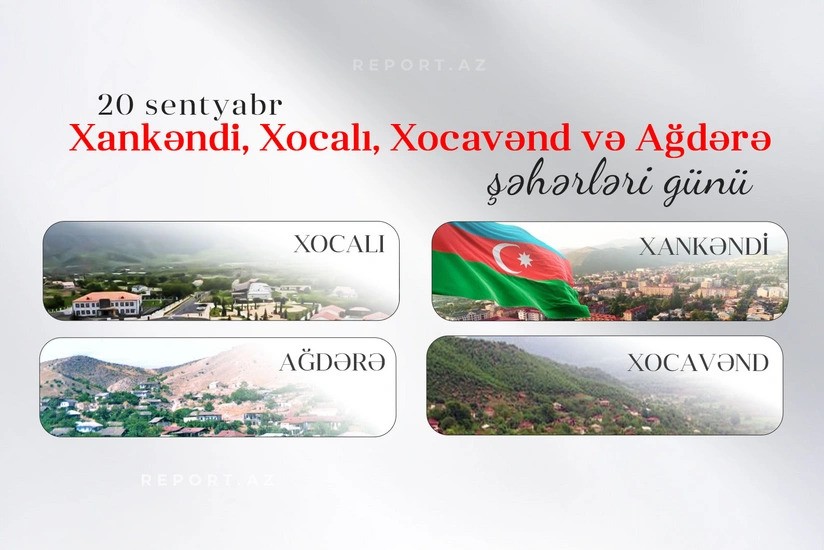 REPORT.AZ

20 sentyabr
Xankəndi, Xocalı, Xocavənd və Ağdərə
şəhərləri günü

XOCALI

XANKƏNDİ

AĞDƏRƏ

XOCAVƏND

REPORT.AZ